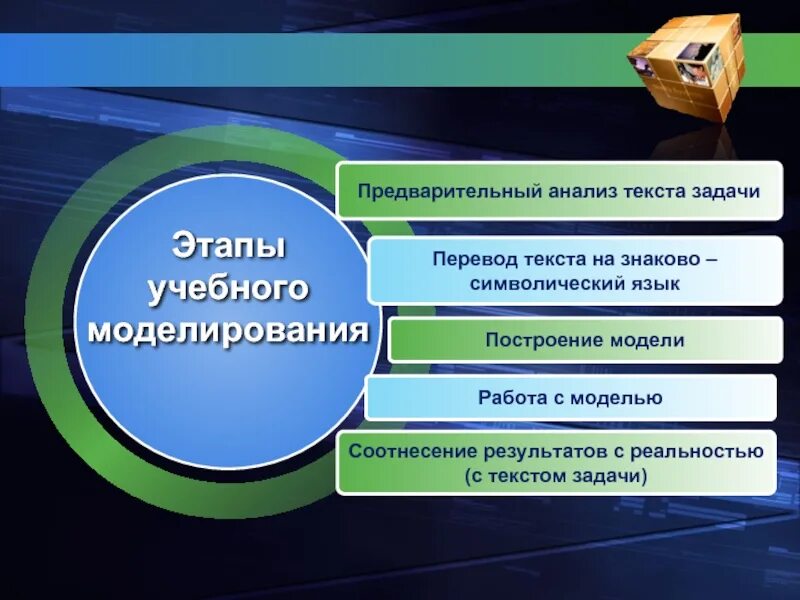 Этапы учебного моделирования

Предварительный анализ текста задачи

Перевод текста на знаково – символический язык

Построение модели

Работа с моделью

Соотнесение результатов с реальностью (с текстом задачи)